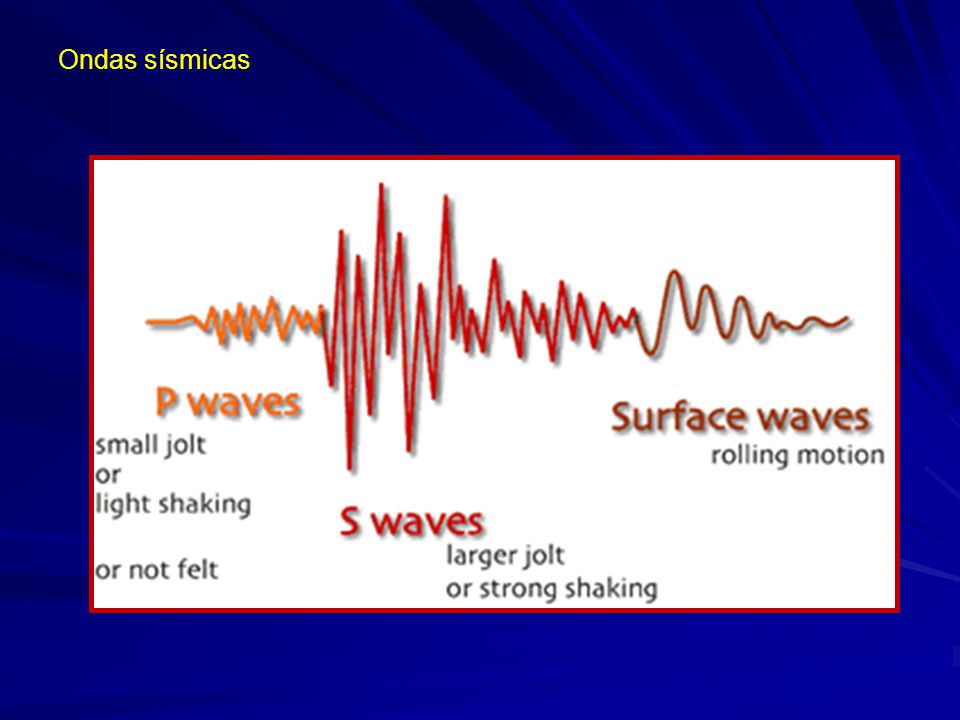 Ondas sísmicas

P waves
small jolt
or
light shaking

or not felt

S waves
larger jolt
or strong shaking

Surface waves
rolling motion